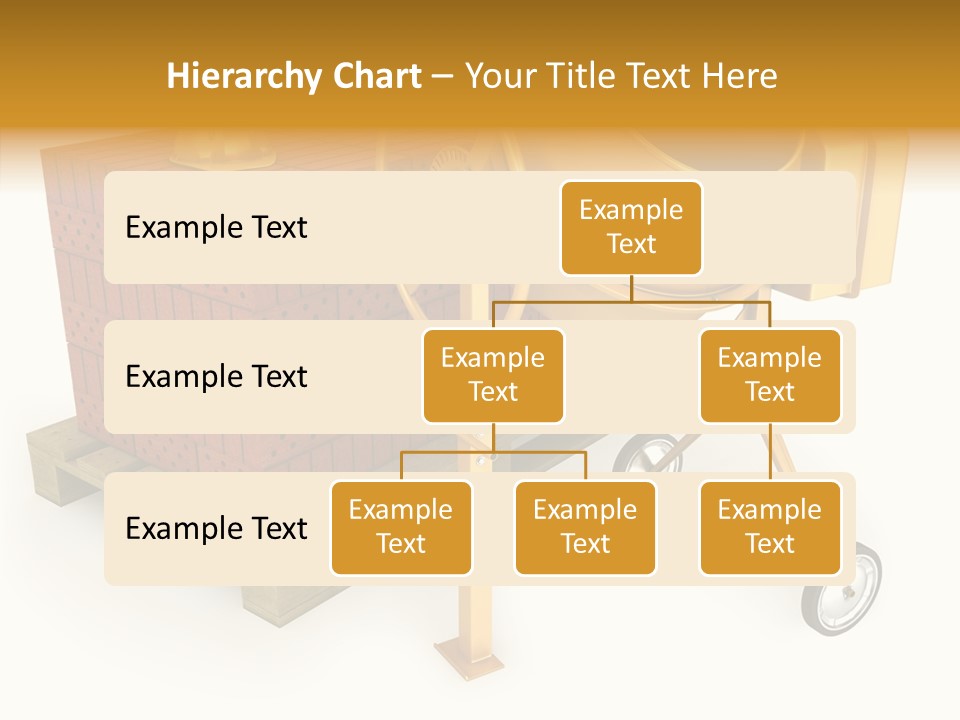 Hierarchy Chart – Your Title Text Here

Example Text

Example Text

Example Text

Example Text

Example Text

Example Text

Example Text

Example Text

Example Text